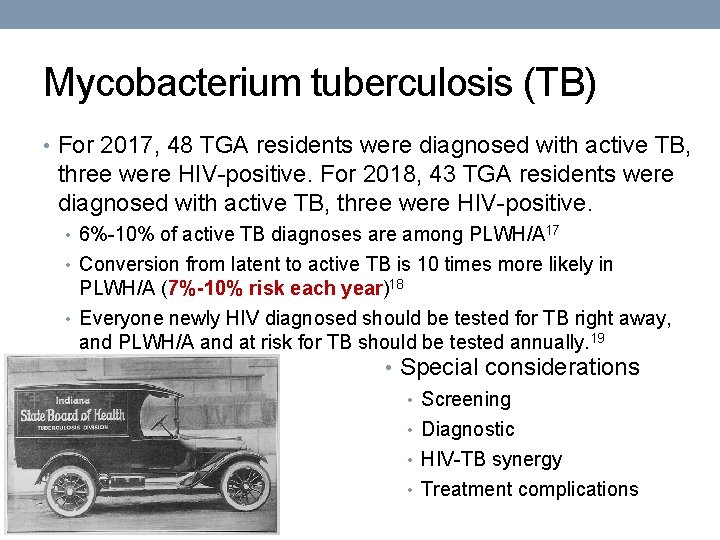 Mycobacterium tuberculosis (TB)

• For 2017, 48 TGA residents were diagnosed with active TB, three were HIV-positive. For 2018, 43 TGA residents were diagnosed with active TB, three were HIV-positive.

• 6%-10% of active TB diagnoses are among PLWH/A$^{17}$

• Conversion from latent to active TB is 10 times more likely in PLWH/A (7%-10% risk each year)$^{18}$

• Everyone newly HIV diagnosed should be tested for TB right away, and PLWH/A and at risk for TB should be tested annually.$^{19}$

Indiana
State Board of Health
TUBERCULOSIS DIVISION

• Special considerations

• Screening

• Diagnostic

• HIV-TB synergy

• Treatment complications